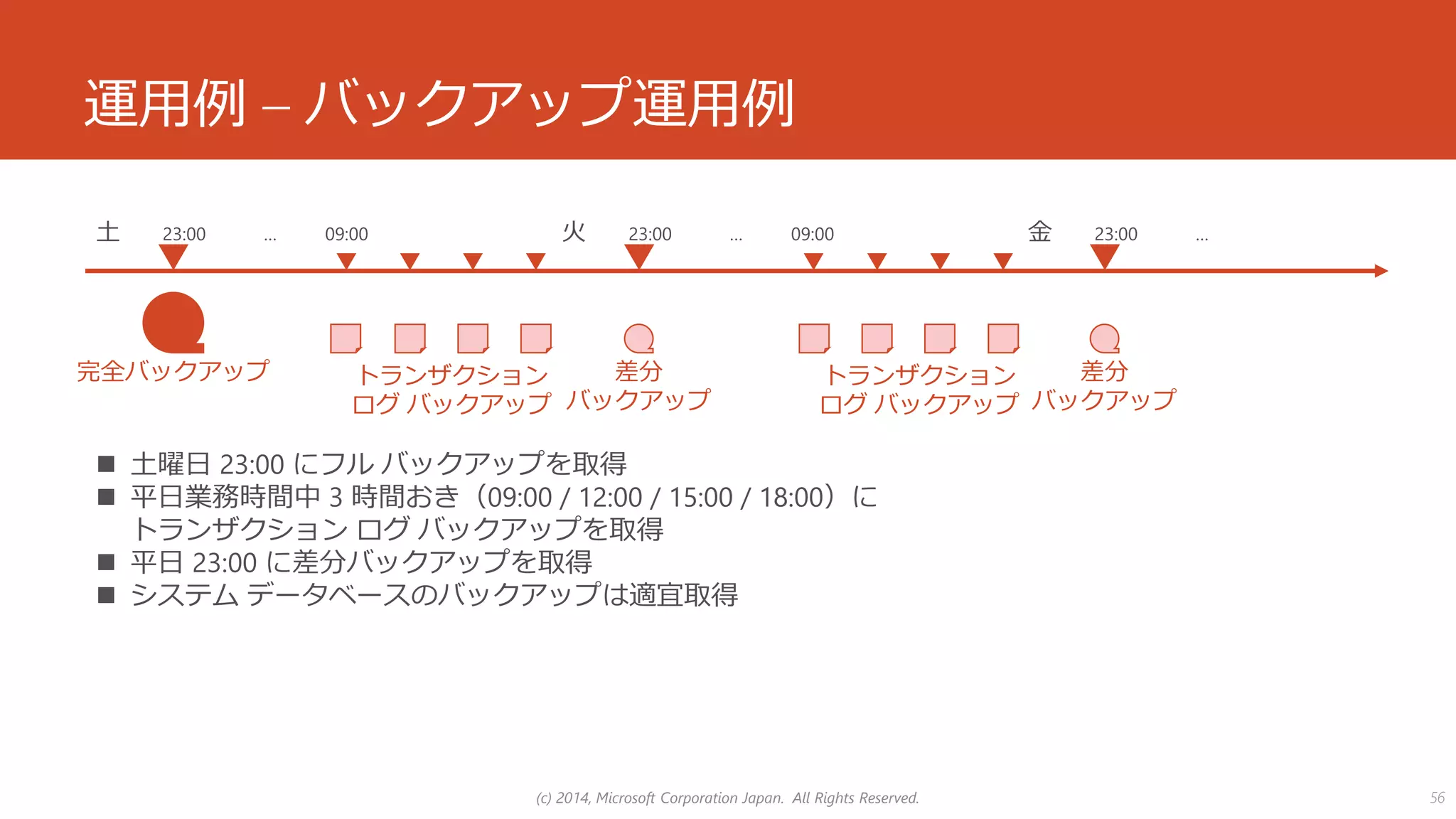 運用例 – バックアップ運用例

土 23:00 … 09:00 火 23:00 … 09:00 金 23:00 …

完全バックアップ

トランザクション ログ バックアップ

差分 バックアップ

トランザクション ログ バックアップ

差分 バックアップ

■ 土曜日 23:00 にフル バックアップを取得
■ 平日業務時間中 3 時間おき（09:00 / 12:00 / 15:00 / 18:00）に トランザクション ログ バックアップを取得
■ 平日 23:00 に差分バックアップを取得
■ システム データベースのバックアップは適宜取得

(c) 2014, Microsoft Corporation Japan. All Rights Reserved.

56